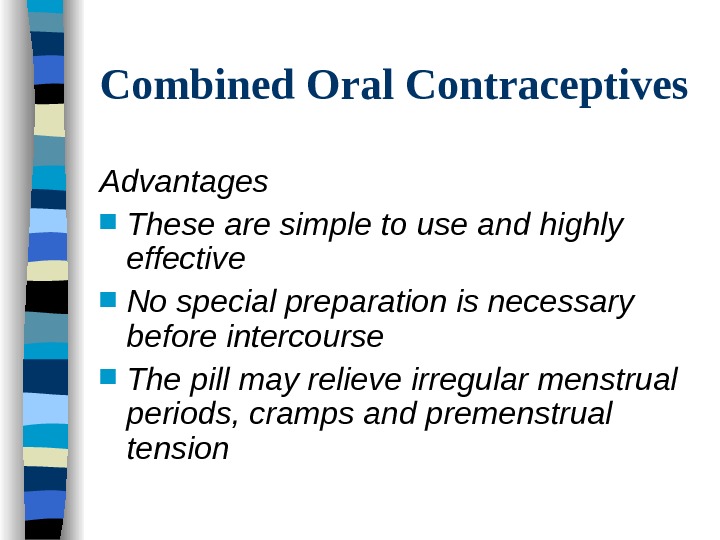 Combined Oral Contraceptives

Advantages

- These are simple to use and highly effective
- No special preparation is necessary before intercourse
- The pill may relieve irregular menstrual periods, cramps and premenstrual tension